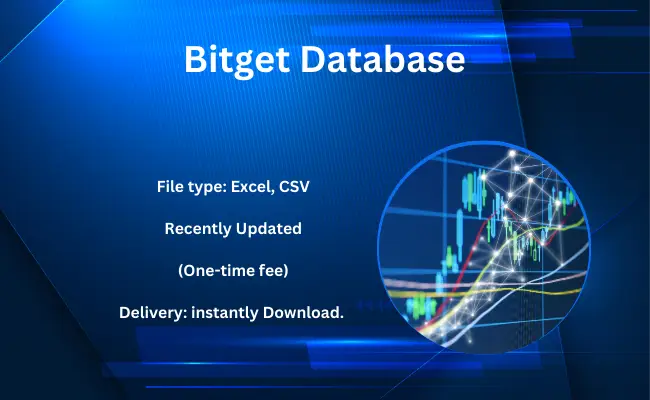 Bitget Database

File type: Excel, CSV

Recently Updated

(One-time fee)

Delivery: instantly Download.